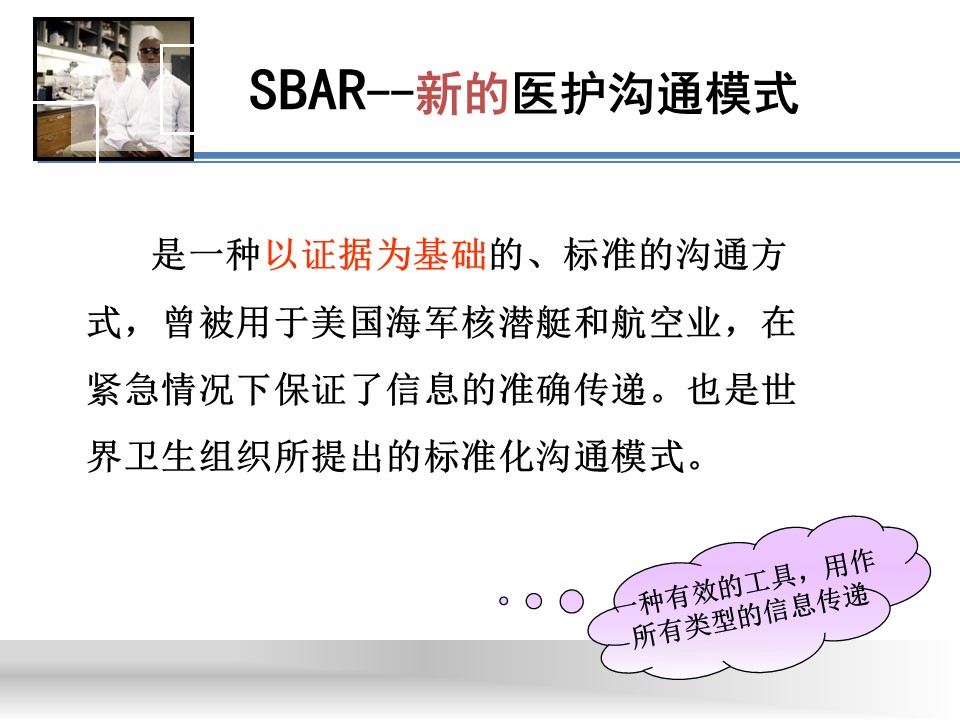 SBAR--新的医护沟通模式

是一种以证据为基础的、标准的沟通方式，曾被用于美国海军核潜艇和航空业，在紧急情况下保证了信息的准确传递。也是世界卫生组织所提出的标准化沟通模式。

一种有效的工具，用作所有类型的信息传递